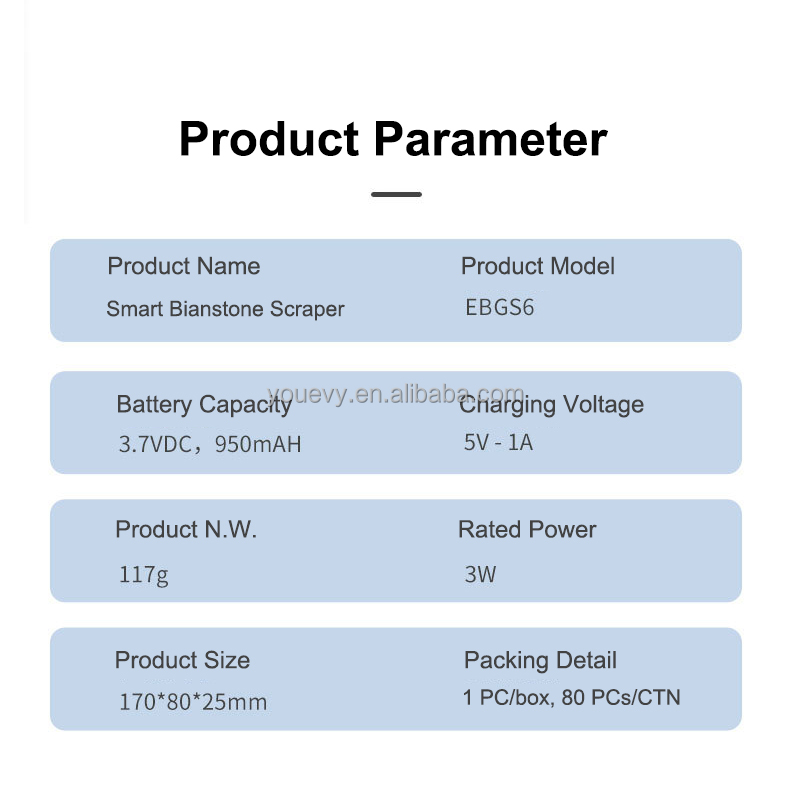 Product Parameter

Product Name
Smart Bianstone Scraper

Product Model
EBGS6

youevy.en.alibaba.com

Battery Capacity
3.7VDC，950mAH

Charging Voltage
5V - 1A

Product N.W.
117g

Rated Power
3W

Product Size
170*80*25mm

Packing Detail
1 PC/box, 80 PCs/CTN